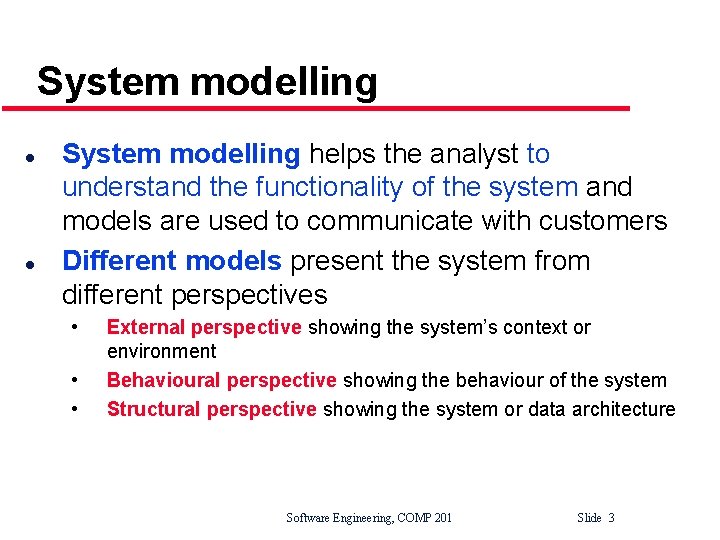 System modelling

- System modelling helps the analyst to understand the functionality of the system and models are used to communicate with customers
- Different models present the system from different perspectives
  - External perspective showing the system's context or environment
  - Behavioural perspective showing the behaviour of the system
  - Structural perspective showing the system or data architecture

Software Engineering, COMP 201

Slide 3